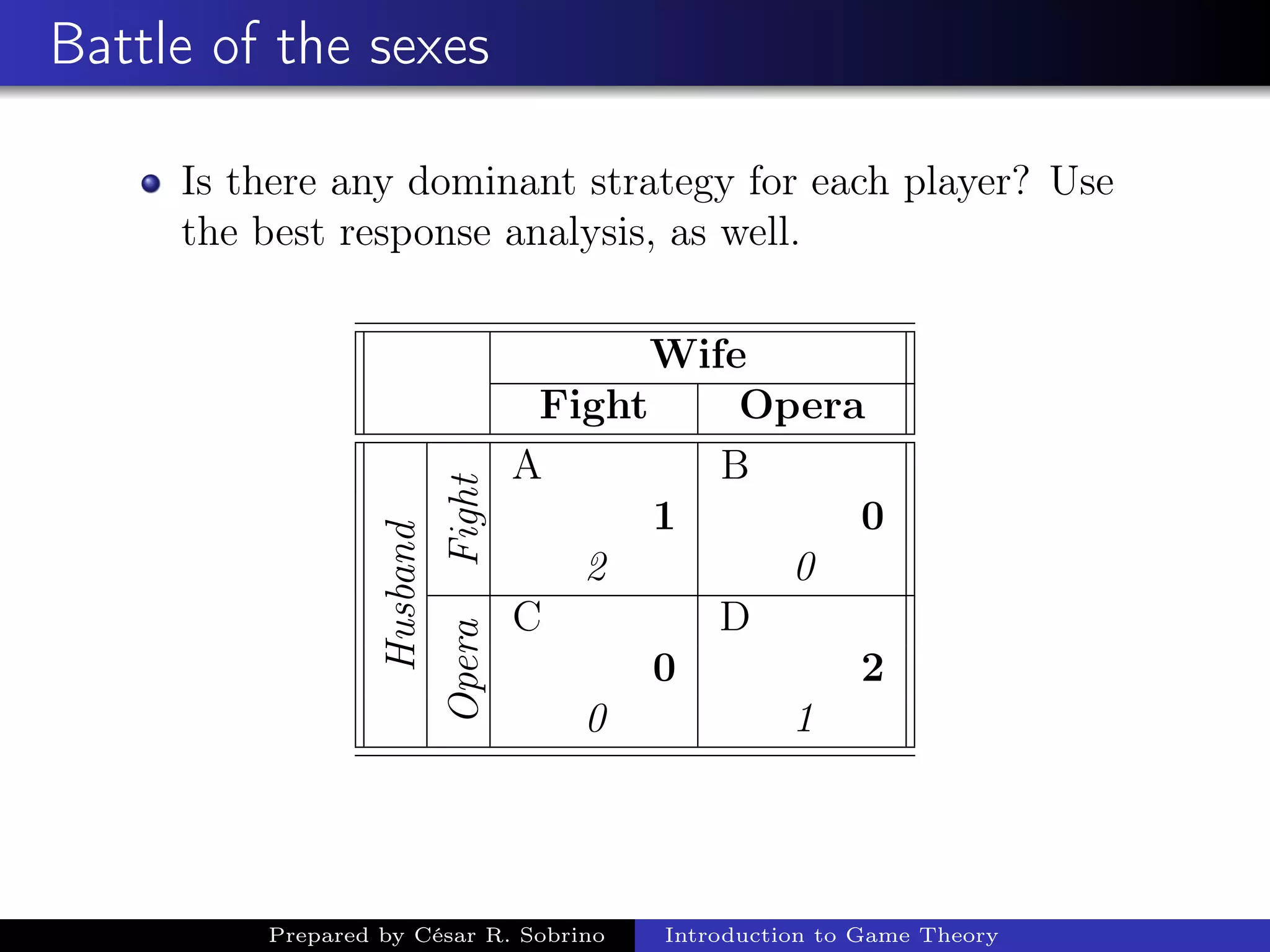 Battle of the sexes

Is there any dominant strategy for each player? Use the best response analysis, as well.

| | | Wife | |
|---|---|---|---|
| | | Fight | Opera |
| Husband | Fight | A 1 2 | B 0 0 |
| | Opera | C 0 0 | D 2 1 |

Prepared by César R. Sobrino Introduction to Game Theory